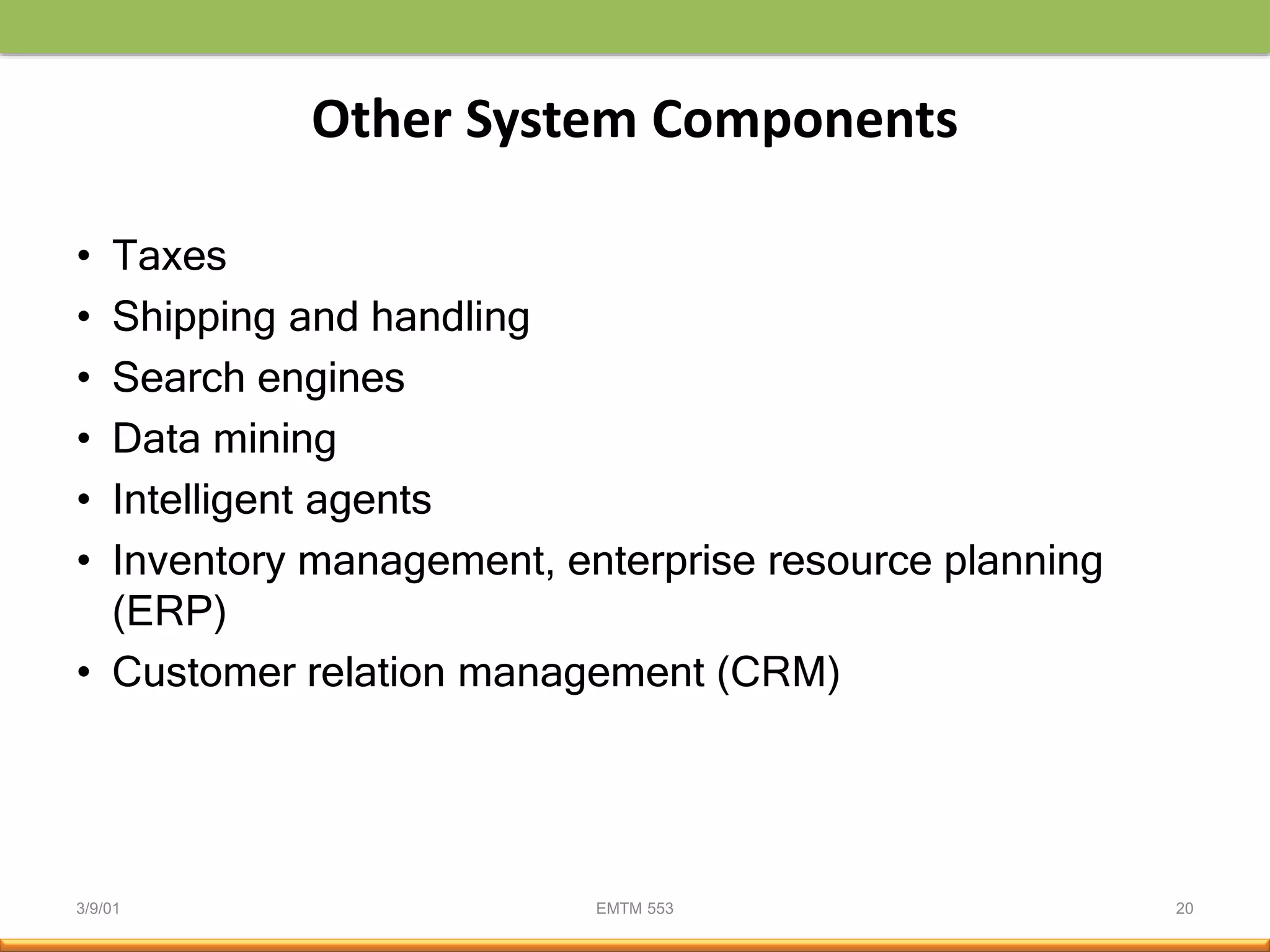 Other System Components

• Taxes
• Shipping and handling
• Search engines
• Data mining
• Intelligent agents
• Inventory management, enterprise resource planning (ERP)
• Customer relation management (CRM)

3/9/01 EMTM 553 20